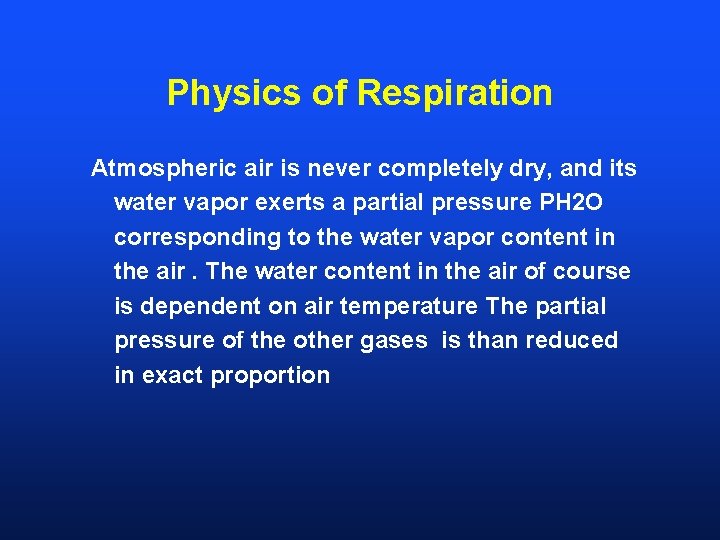 Physics of Respiration

Atmospheric air is never completely dry, and its water vapor exerts a partial pressure PH2O corresponding to the water vapor content in the air . The water content in the air of course is dependent on air temperature The partial pressure of the other gases is than reduced in exact proportion